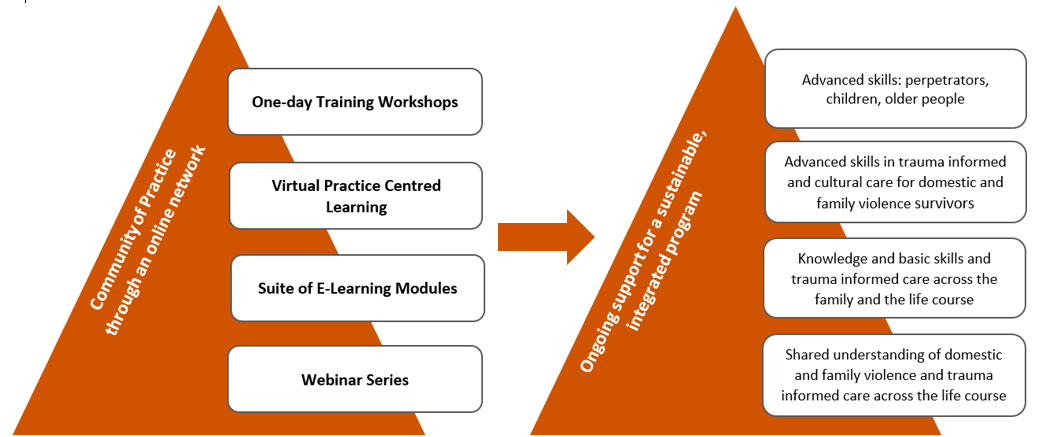 Community of Practice through an online network

One-day Training Workshops

Virtual Practice Centred Learning

Suite of E-Learning Modules

Webinar Series

Ongoing support for a sustainable, integrated program

Advanced skills: perpetrators, children, older people

Advanced skills in trauma informed and cultural care for domestic and family violence survivors

Knowledge and basic skills and trauma informed care across the family and the life course

Shared understanding of domestic and family violence and trauma informed care across the life course